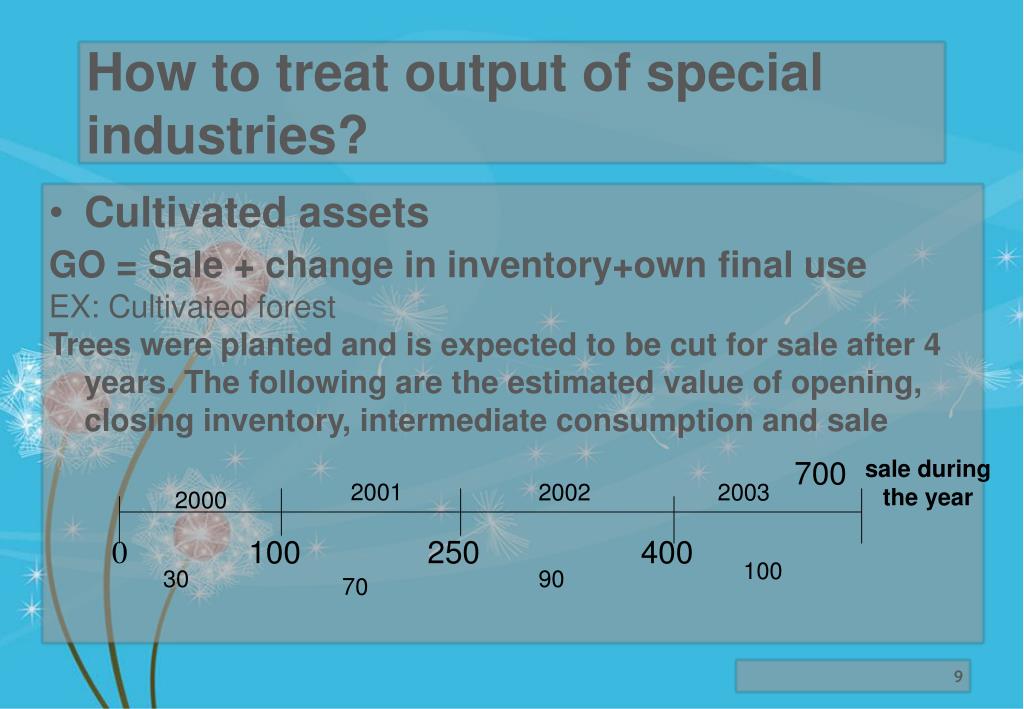 How to treat output of special industries?

• Cultivated assets

GO = Sale + change in inventory+own final use

EX: Cultivated forest

Trees were planted and is expected to be cut for sale after 4 years. The following are the estimated value of opening, closing inventory, intermediate consumption and sale

700 sale during the year

2000 2001 2002 2003

0 100 250 400

30 70 90 100

9